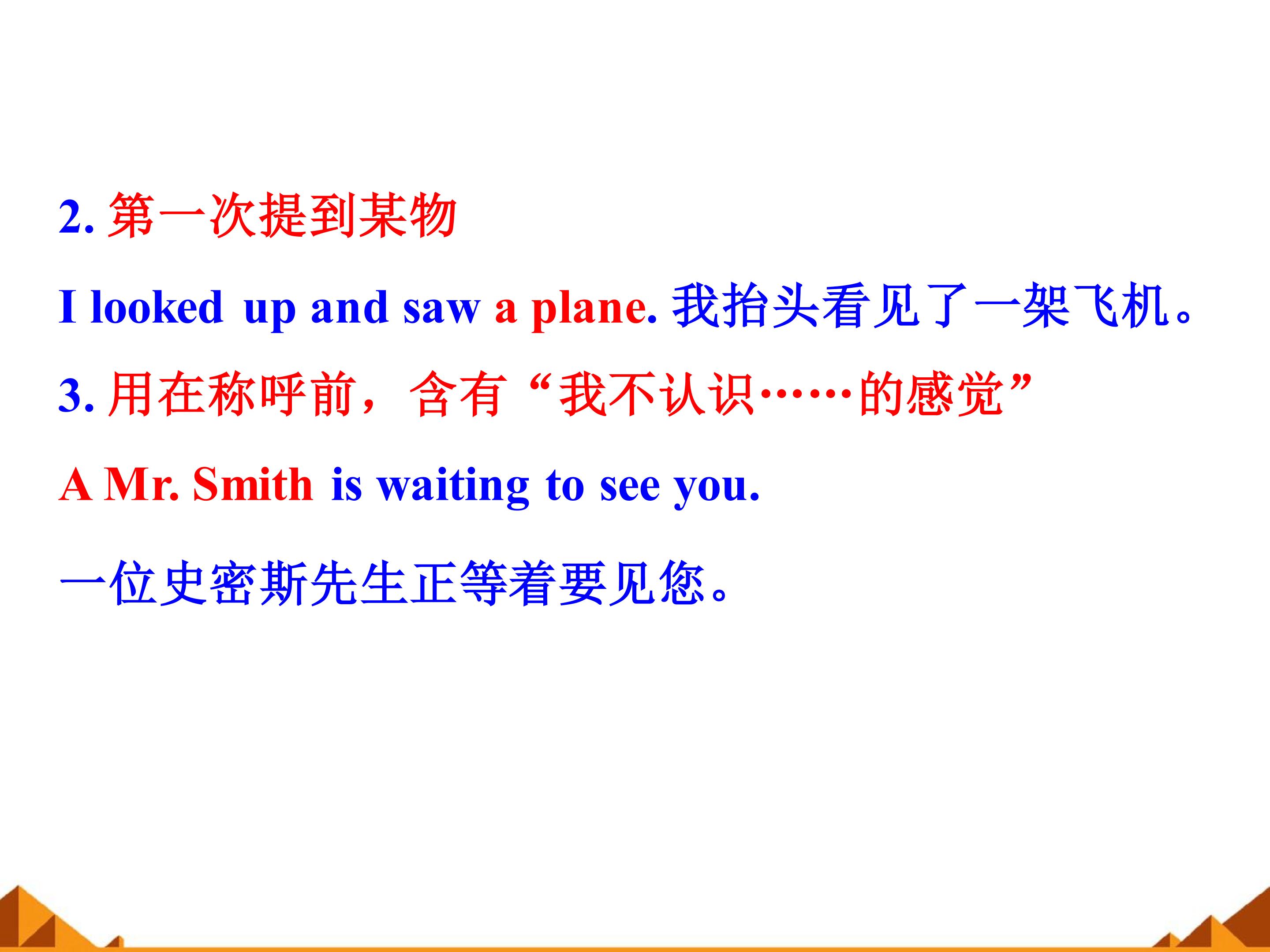 2. 第一次提到某物

I looked up and saw a plane. 我抬头看见了一架飞机。

3. 用在称呼前，含有“我不认识……的感觉”

A Mr. Smith is waiting to see you.

一位史密斯先生正等着要见您。